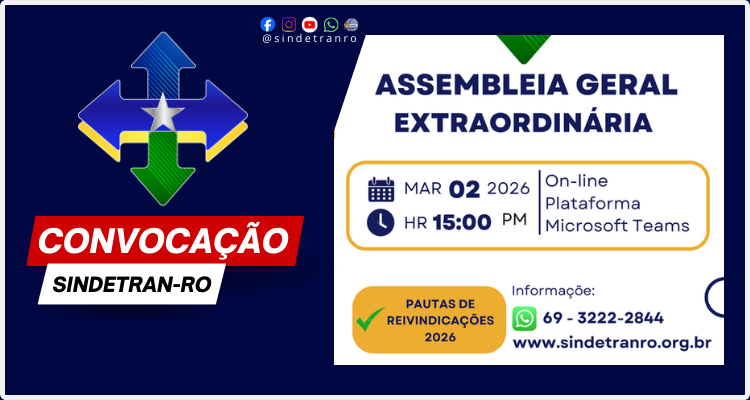 @sindetranro

CONVOCAÇÃO
SINDETRAN-RO

ASSEMBLEIA GERAL EXTRAORDINÁRIA

MAR 02 2026
HR 15:00 PM

On-line
Plataforma
Microsoft Teams

PAUTAS DE REIVINDICAÇÕES 2026

Informação:
69 - 3222-2844
www.sindetranro.org.br